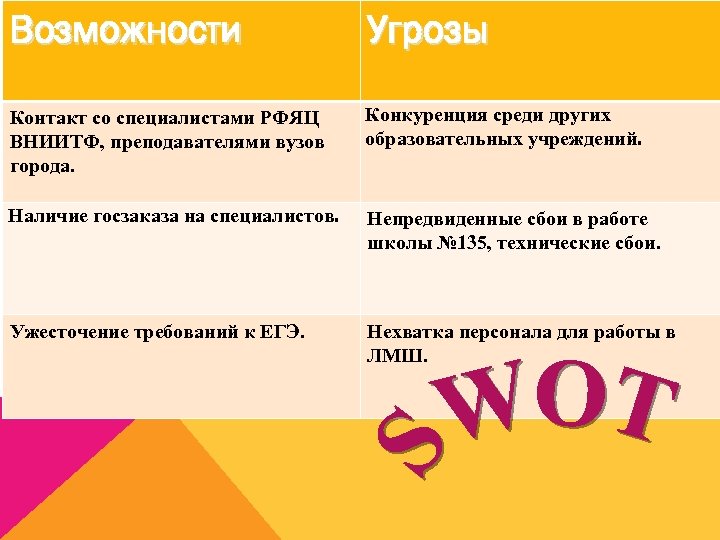 | Возможности | Угрозы |
|---|---|
| Контакт со специалистами РФЯЦ ВНИИТФ, преподавателями вузов города. | Конкуренция среди других образовательных учреждений. |
| Наличие госзаказа на специалистов. | Непредвиденные сбои в работе школы №135, технические сбои. |
| Ужесточение требований к ЕГЭ. | Нехватка персонала для работы в ЛМШ. |

SWOT